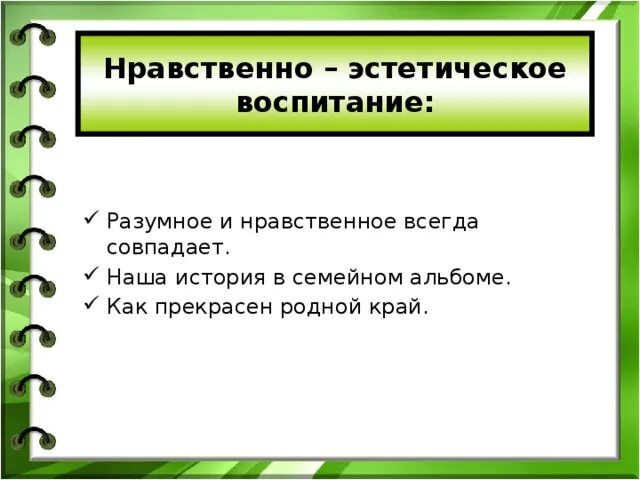 Нравственно – эстетическое воспитание:

✓ Разумное и нравственное всегда совпадает.
✓ Наша история в семейном альбоме.
✓ Как прекрасен родной край.